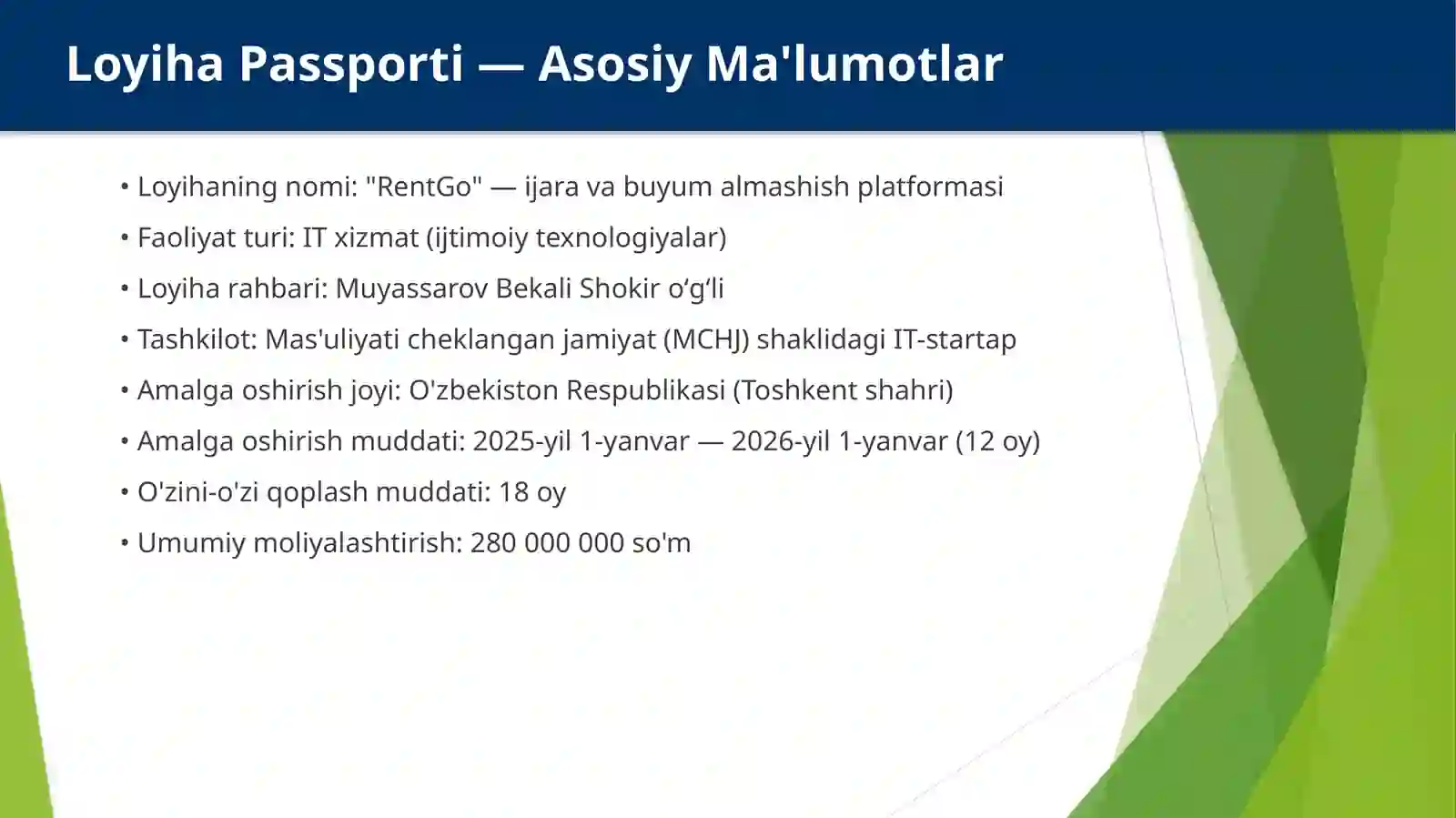 Loyiha Passporti — Asosiy Ma'lumotlar

• Loyihaning nomi: "RentGo" — ijara va buyum almashish platformasi
• Faoliyat turi: IT xizmat (ijtimoiy texnologiyalar)
• Loyiha rahbari: Muyassarov Bekali Shokir o‘g‘li
• Tashkilot: Mas'uliyati cheklangan jamiyat (MCHJ) shaklidagi IT-startap
• Amalga oshirish joyi: O'zbekiston Respublikasi (Toshkent shahri)
• Amalga oshirish muddati: 2025-yil 1-yanvar — 2026-yil 1-yanvar (12 oy)
• O'zini-o'zi qoplash muddati: 18 oy
• Umumiy moliyalashtirish: 280 000 000 so'm